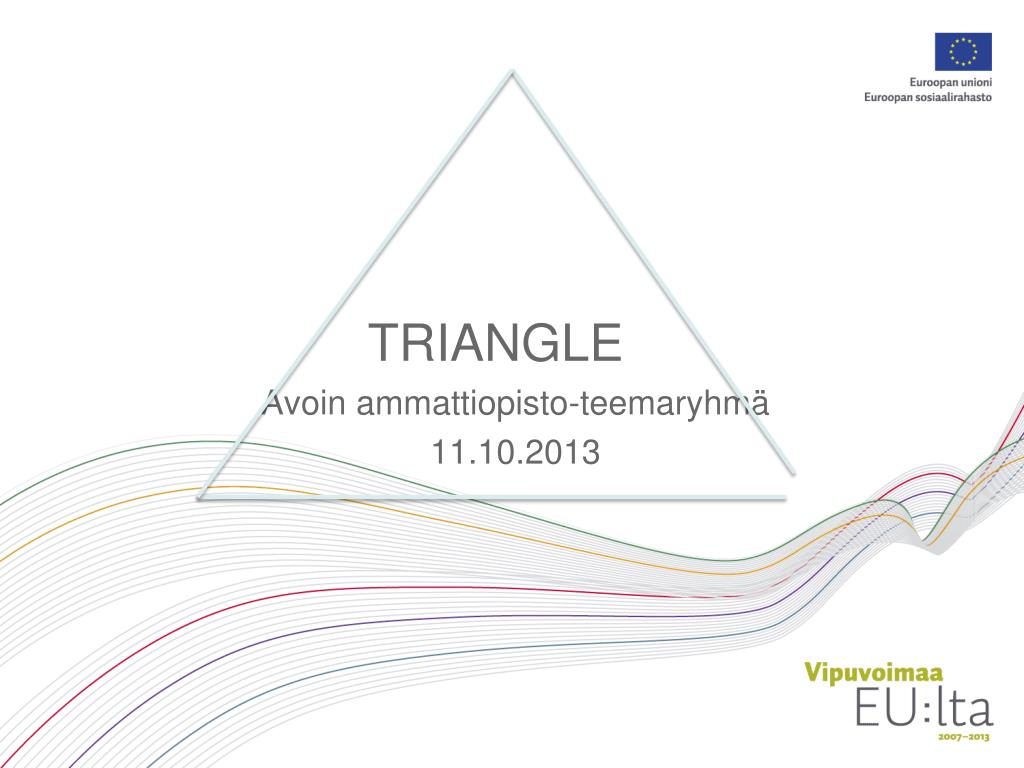 Euroopan unioni
Euroopan sosiaalirahasto

TRIANGLE
Avoin ammattiopisto-teemaryhmä
11.10.2013

Vipuvoimaa
EU:lta
2007–2013